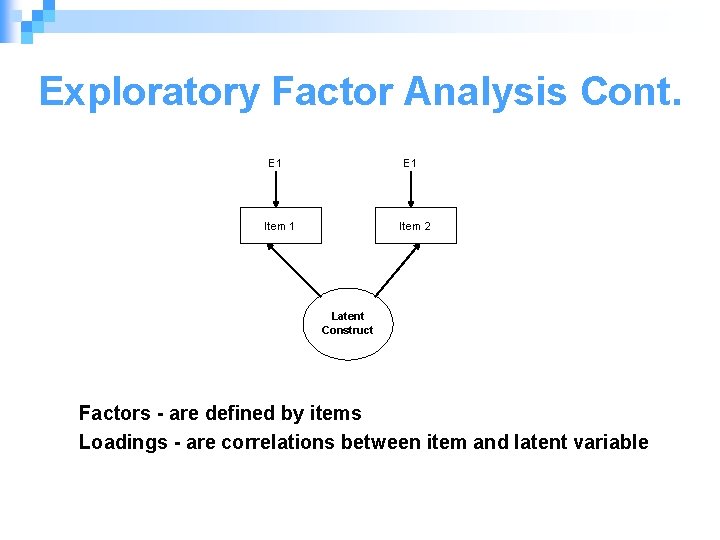 Exploratory Factor Analysis Cont.

E1

E1

Item 1

Item 2

Latent Construct

Factors - are defined by items

Loadings - are correlations between item and latent variable